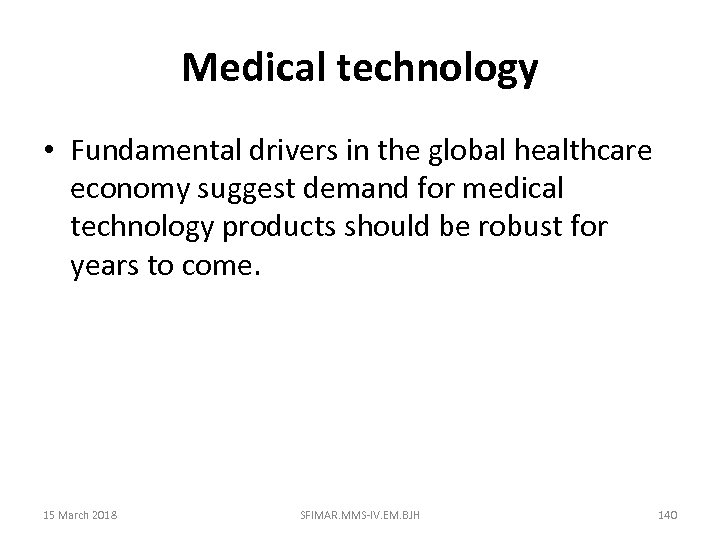 Medical technology

• Fundamental drivers in the global healthcare economy suggest demand for medical technology products should be robust for years to come.

15 March 2018

SFIMAR.MMS-IV.EM.BJH

140